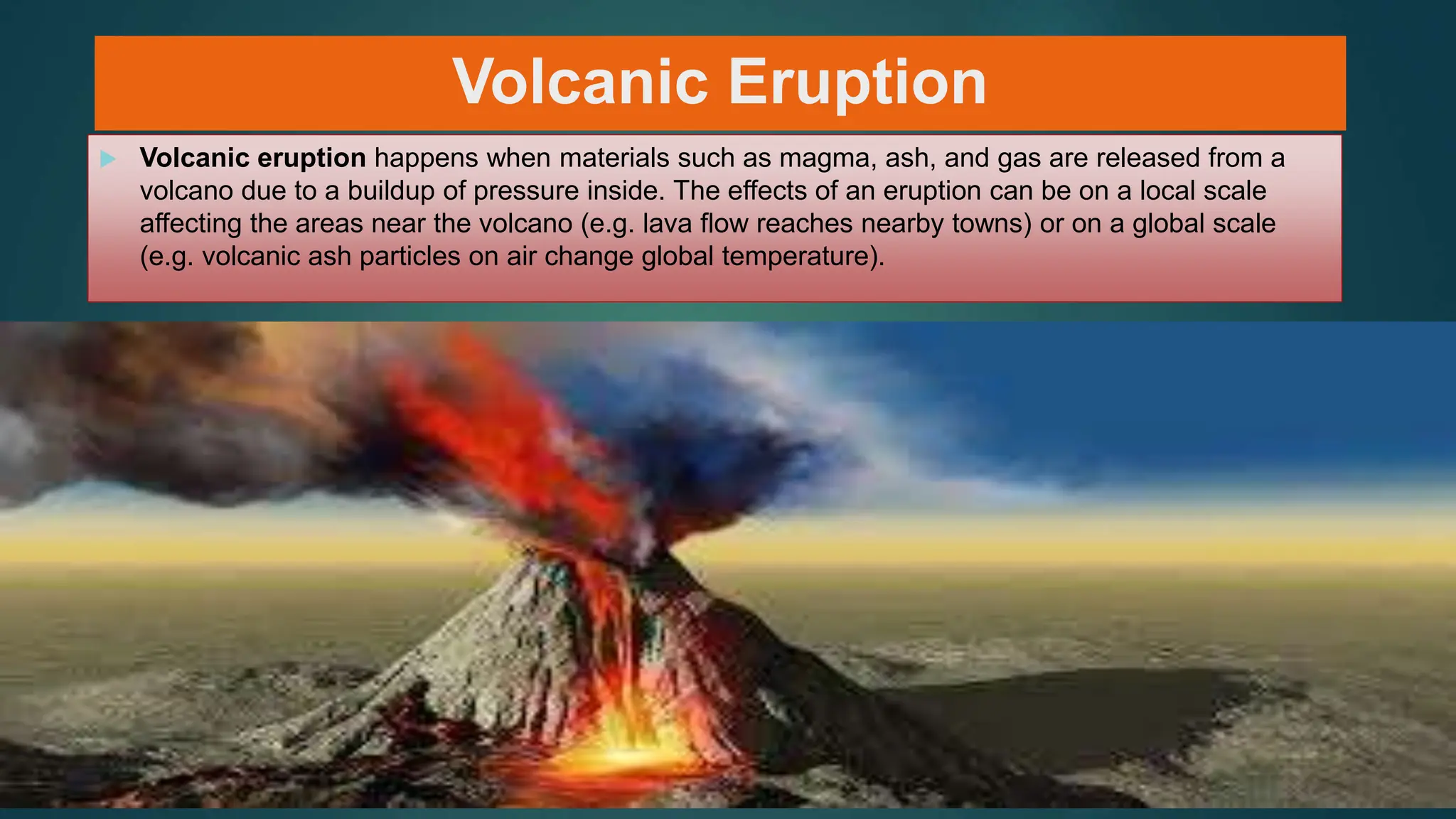 Volcanic Eruption

Volcanic eruption happens when materials such as magma, ash, and gas are released from a volcano due to a buildup of pressure inside. The effects of an eruption can be on a local scale affecting the areas near the volcano (e.g. lava flow reaches nearby towns) or on a global scale (e.g. volcanic ash particles on air change global temperature).